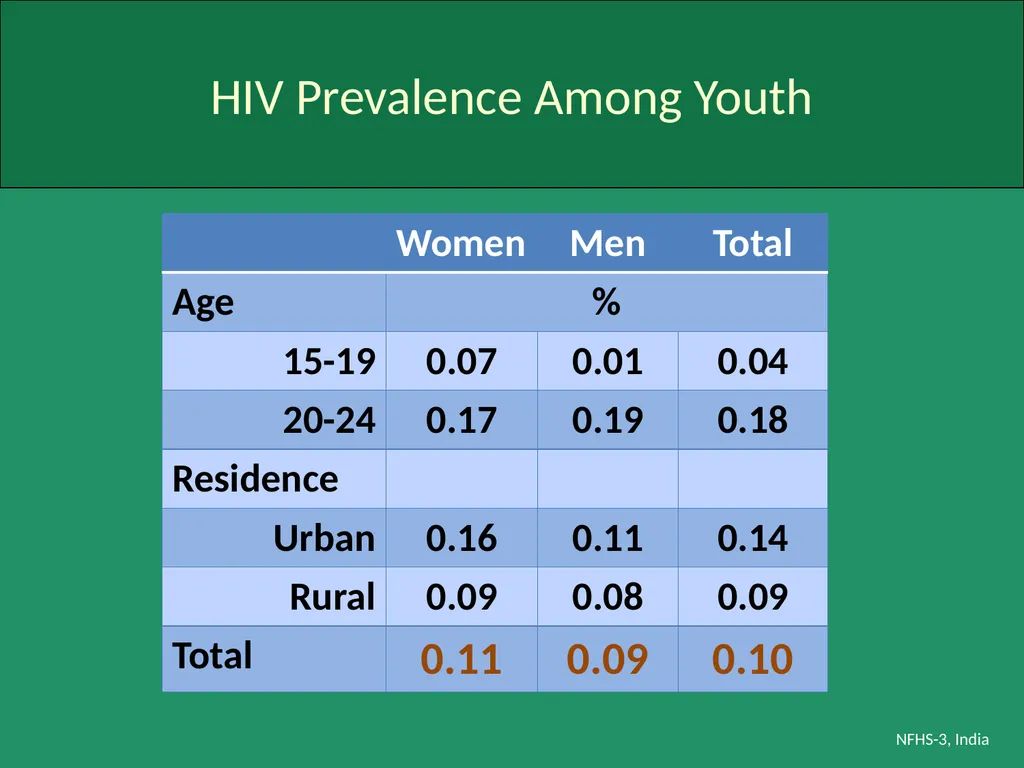 HIV Prevalence Among Youth

|  | Women | Men | Total |
|---|---|---|---|
| Age | % |  |  |
| 15-19 | 0.07 | 0.01 | 0.04 |
| 20-24 | 0.17 | 0.19 | 0.18 |
| Residence |  |  |  |
| Urban | 0.16 | 0.11 | 0.14 |
| Rural | 0.09 | 0.08 | 0.09 |
| Total | 0.11 | 0.09 | 0.10 |

NFHS-3, India